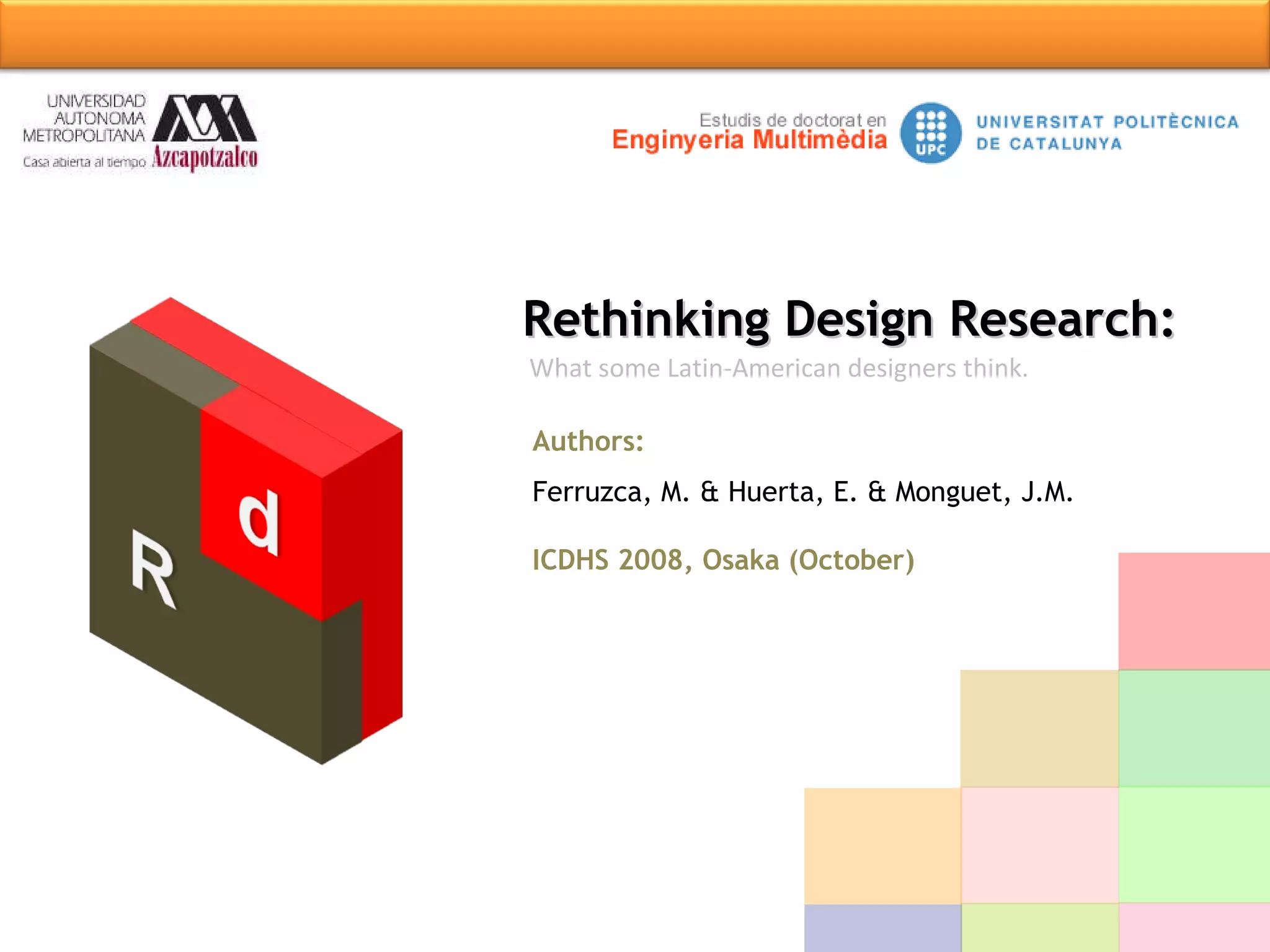 UNIVERSIDAD AUTONOMA METROPOLITANA

Casa abierta al tiempo Azcapotzalco

Estudis de doctorat en
Enginyeria Multimèdia

UPC

UNIVERSITAT POLITÈCNICA DE CATALUNYA

R d

Rethinking Design Research:

What some Latin-American designers think.

Authors:

Ferruzca, M. & Huerta, E. & Monguet, J.M.

ICDHS 2008, Osaka (October)